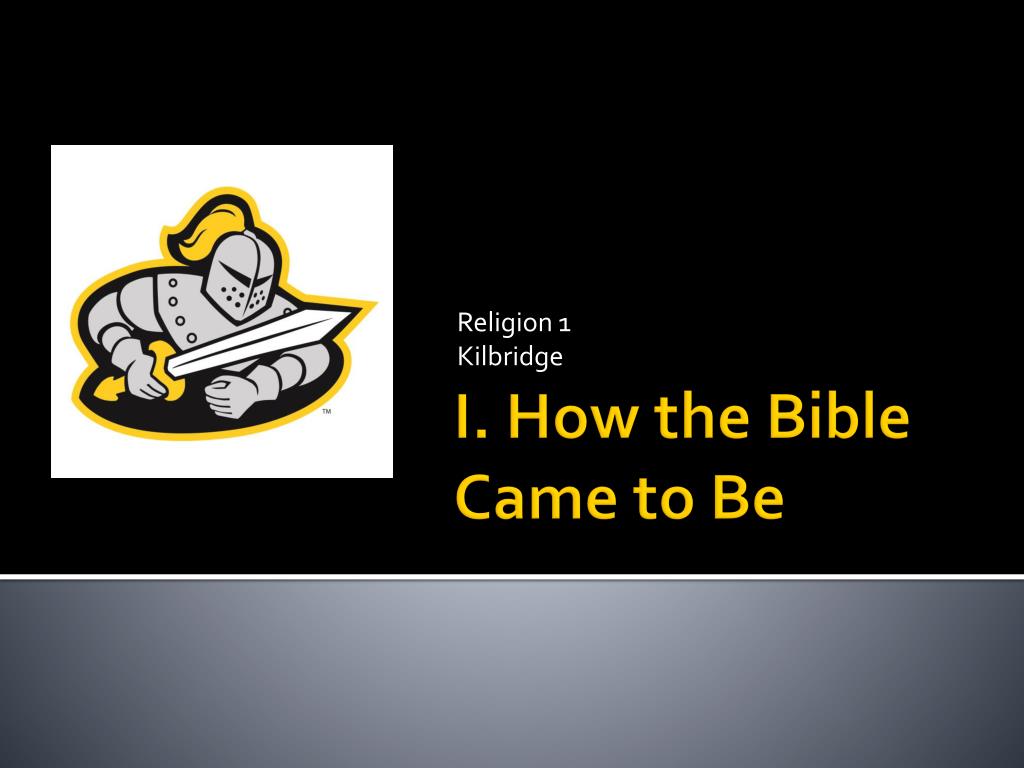 ™

Religion 1
Kilbridge

I. How the Bible Came to Be